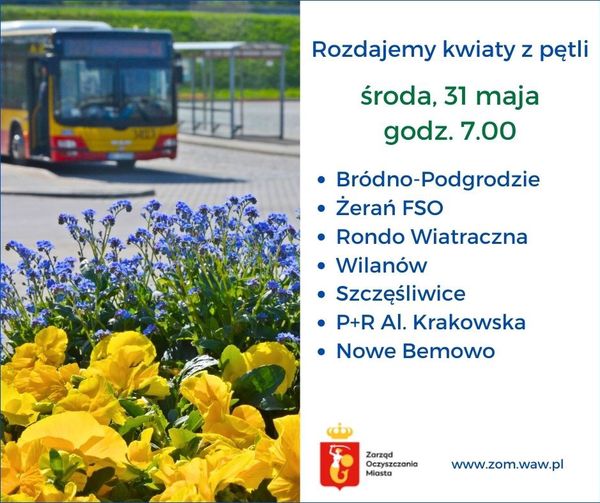 Rozdajemy kwiaty z pętli

środa, 31 maja
godz. 7.00

• Bródno-Podgrodzie
• Żerań FSO
• Rondo Wiatraczna
• Wilanów
• Szczęśliwice
• P+R Al. Krakowska
• Nowe Bemowo

Zarząd Oczyszczania Miasta

www.zom.waw.pl